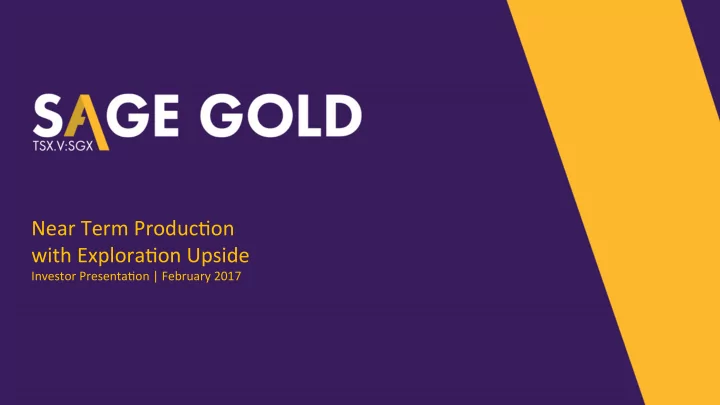 SAGE GOLD
TSX.V:SGX

Near Term Production
with Exploration Upside
Investor Presentation | February 2017